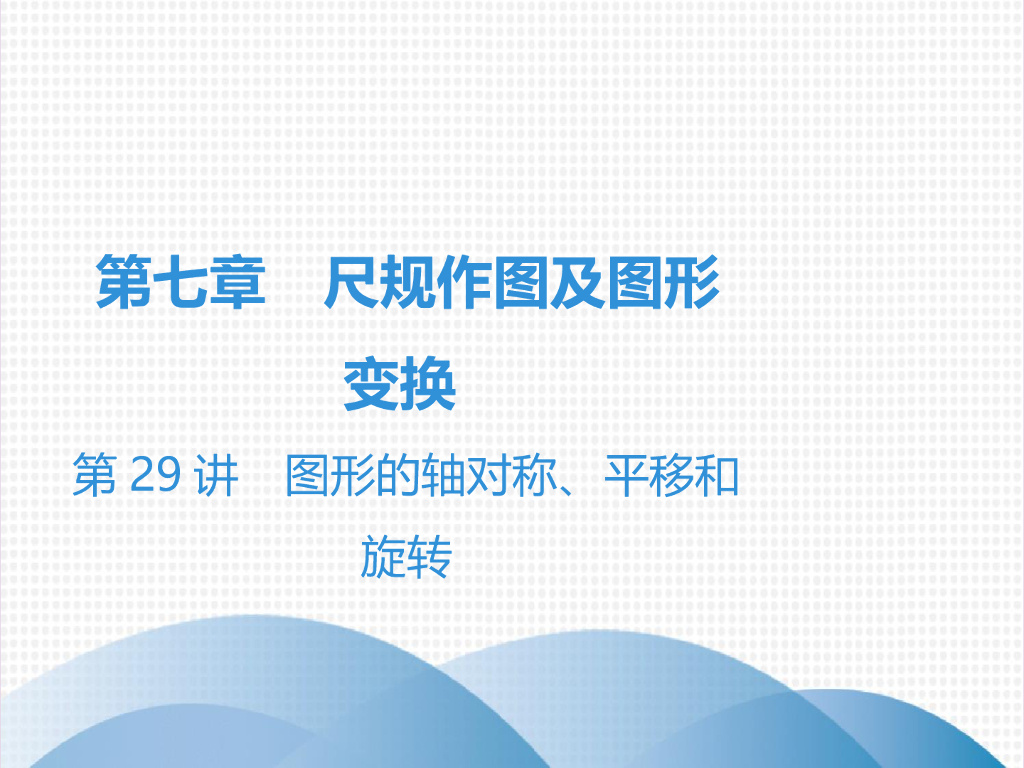 第七章　尺规作图及图形变换

第 29 讲　图形的轴对称、平移和旋转